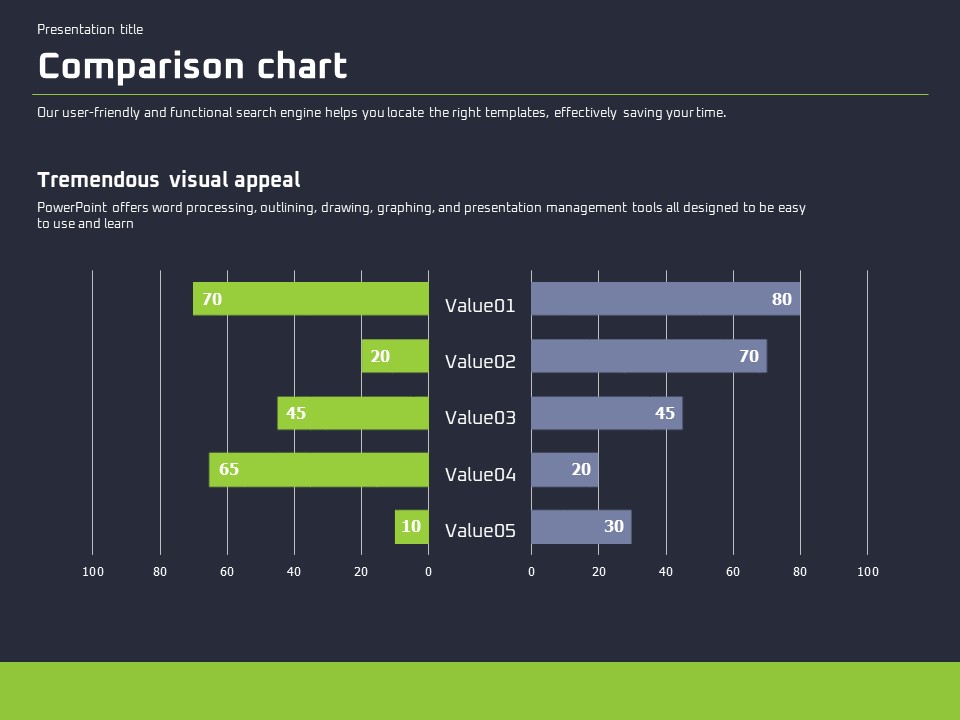 Presentation title

Comparison chart

Our user-friendly and functional search engine helps you locate the right templates, effectively saving your time.

Tremendous visual appeal

PowerPoint offers word processing, outlining, drawing, graphing, and presentation management tools all designed to be easy to use and learn

70 Value01 80
20 Value02 70
45 Value03 45
65 Value04 20
10 Value05 30

100 80 60 40 20 0

0 20 40 60 80 100